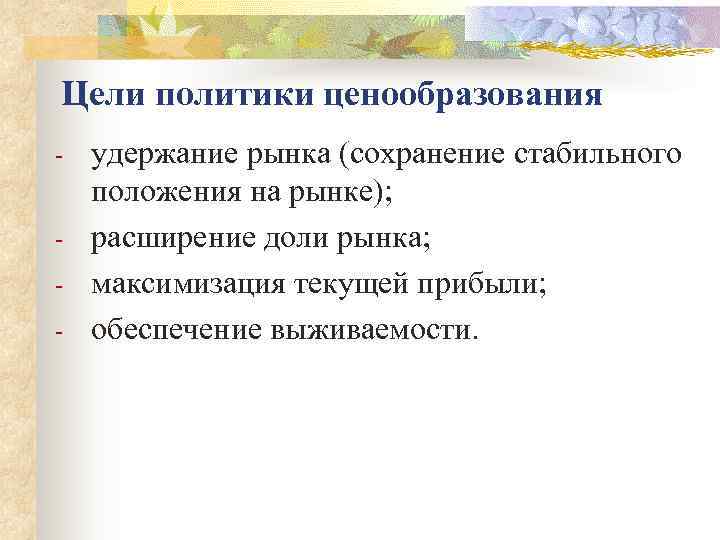 Цели политики ценообразования

- удержание рынка (сохранение стабильного положения на рынке);
- расширение доли рынка;
- максимизация текущей прибыли;
- обеспечение выживаемости.